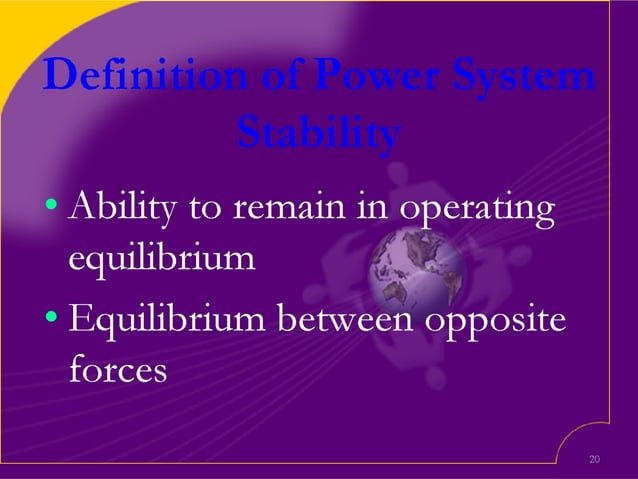 Definition of Power System Stability

• Ability to remain in operating equilibrium
• Equilibrium between opposite forces

20